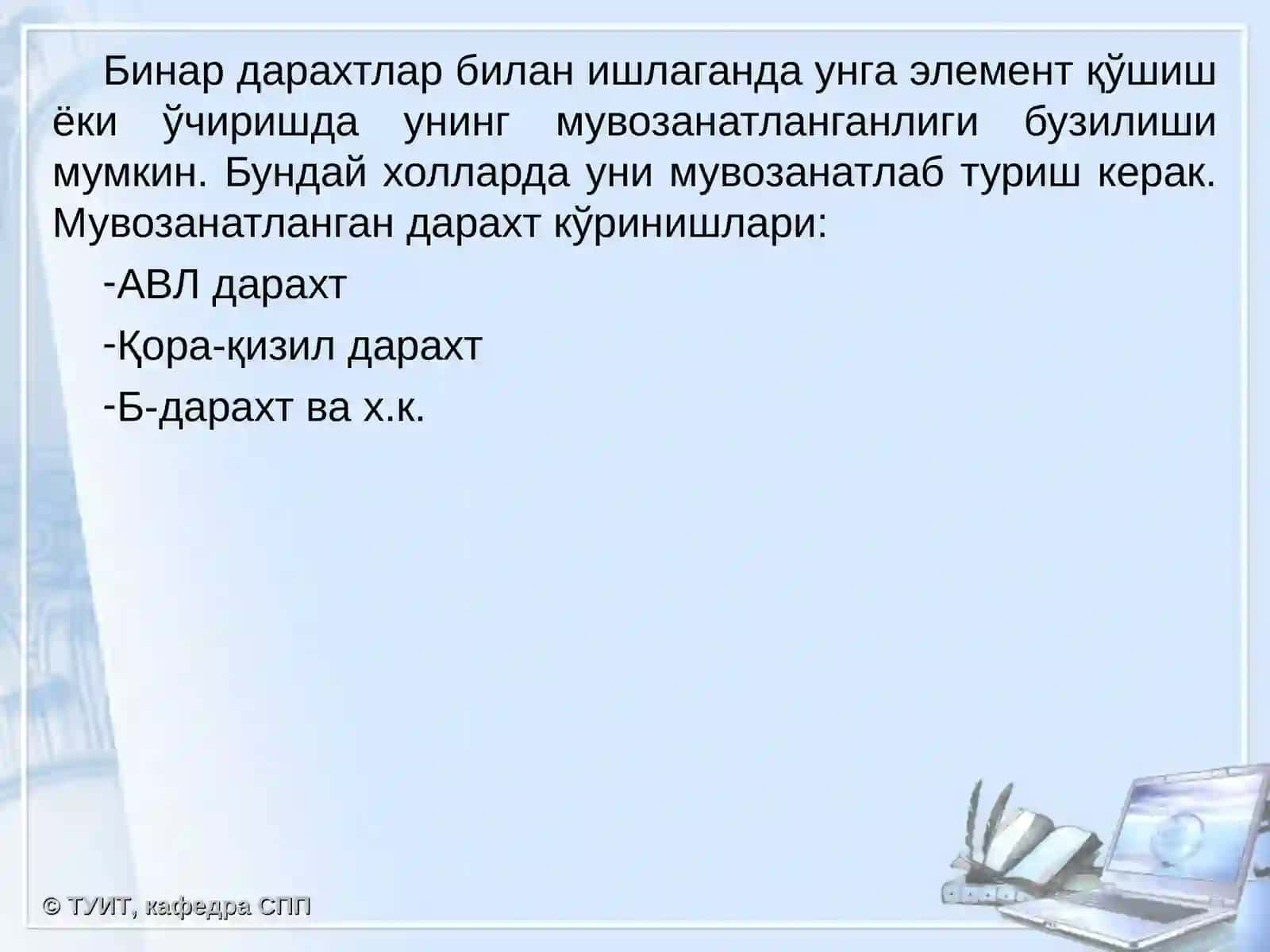 Бинар дарахтлар билан ишлаганда унга элемент қўшиш ёки ўчиришда унинг мувозанатланганлиги бузилиши мумкин. Бундай холларда уни мувозанатлаб туриш керак. Мувозанатланган дарахт кўринишлари:

-АВЛ дарахт

-Қора-қизил дарахт

-Б-дарахт ва х.к.

© ТУИТ, кафедра СПП